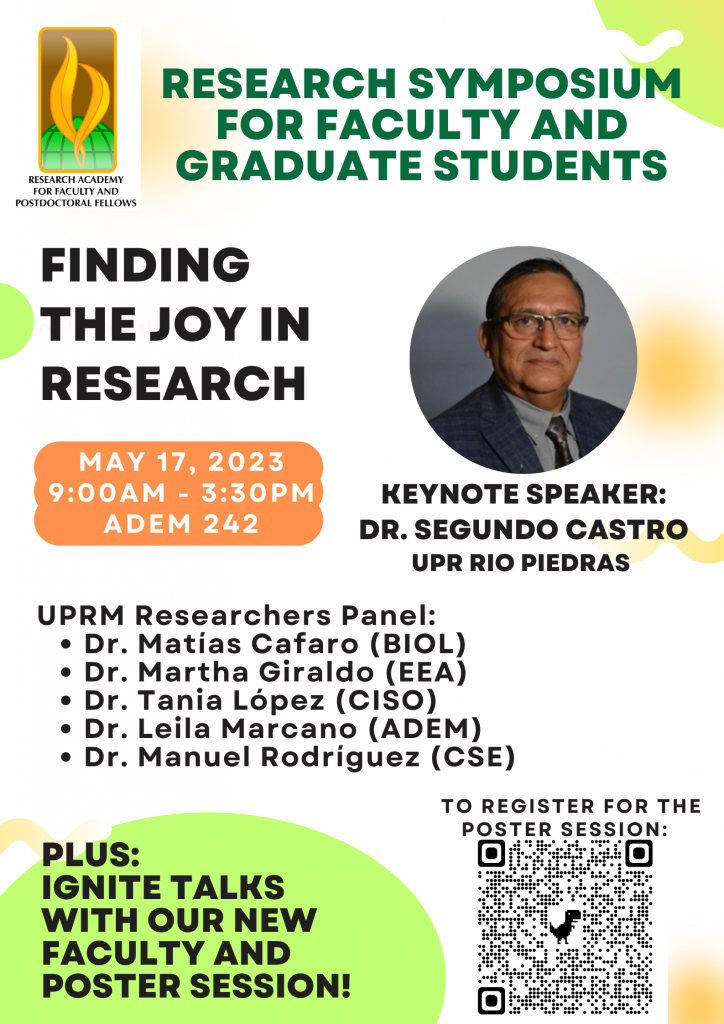 RESEARCH ACADEMY FOR FACULTY AND POSTDOCTORAL FELLOWS

RESEARCH SYMPOSIUM FOR FACULTY AND GRADUATE STUDENTS

FINDING THE JOY IN RESEARCH

MAY 17, 2023
9:00AM - 3:30PM
ADEM 242

KEYNOTE SPEAKER:
DR. SEGUNDO CASTRO
UPR RIO PIEDRAS

UPRM Researchers Panel:
• Dr. Matías Cafaro (BIOL)
• Dr. Martha Giraldo (EEA)
• Dr. Tania López (CISO)
• Dr. Leila Marcano (ADEM)
• Dr. Manuel Rodríguez (CSE)

PLUS:
IGNITE TALKS WITH OUR NEW FACULTY AND POSTER SESSION!

TO REGISTER FOR THE POSTER SESSION: